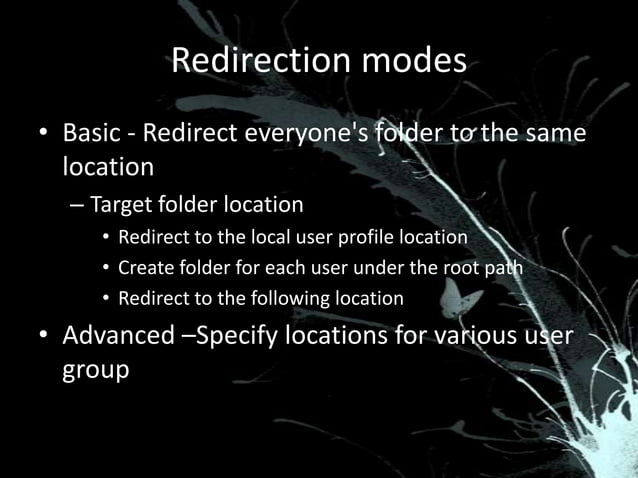 Redirection modes

• Basic - Redirect everyone's folder to the same location

– Target folder location

• Redirect to the local user profile location
• Create folder for each user under the root path
• Redirect to the following location

• Advanced –Specify locations for various user group